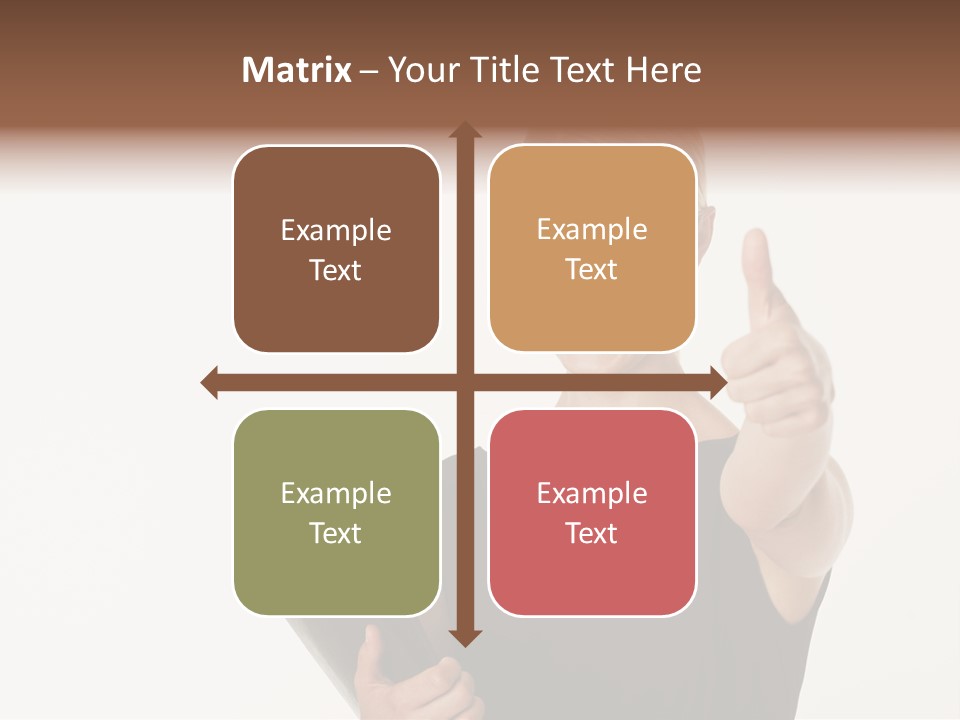 Matrix – Your Title Text Here

Example Text

Example Text

Example Text

Example Text